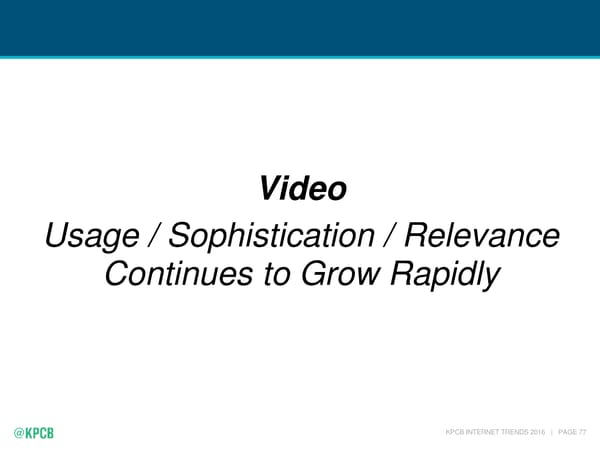 Video

Usage / Sophistication / Relevance Continues to Grow Rapidly

@KPCB

KPCB INTERNET TRENDS 2016 | PAGE 77